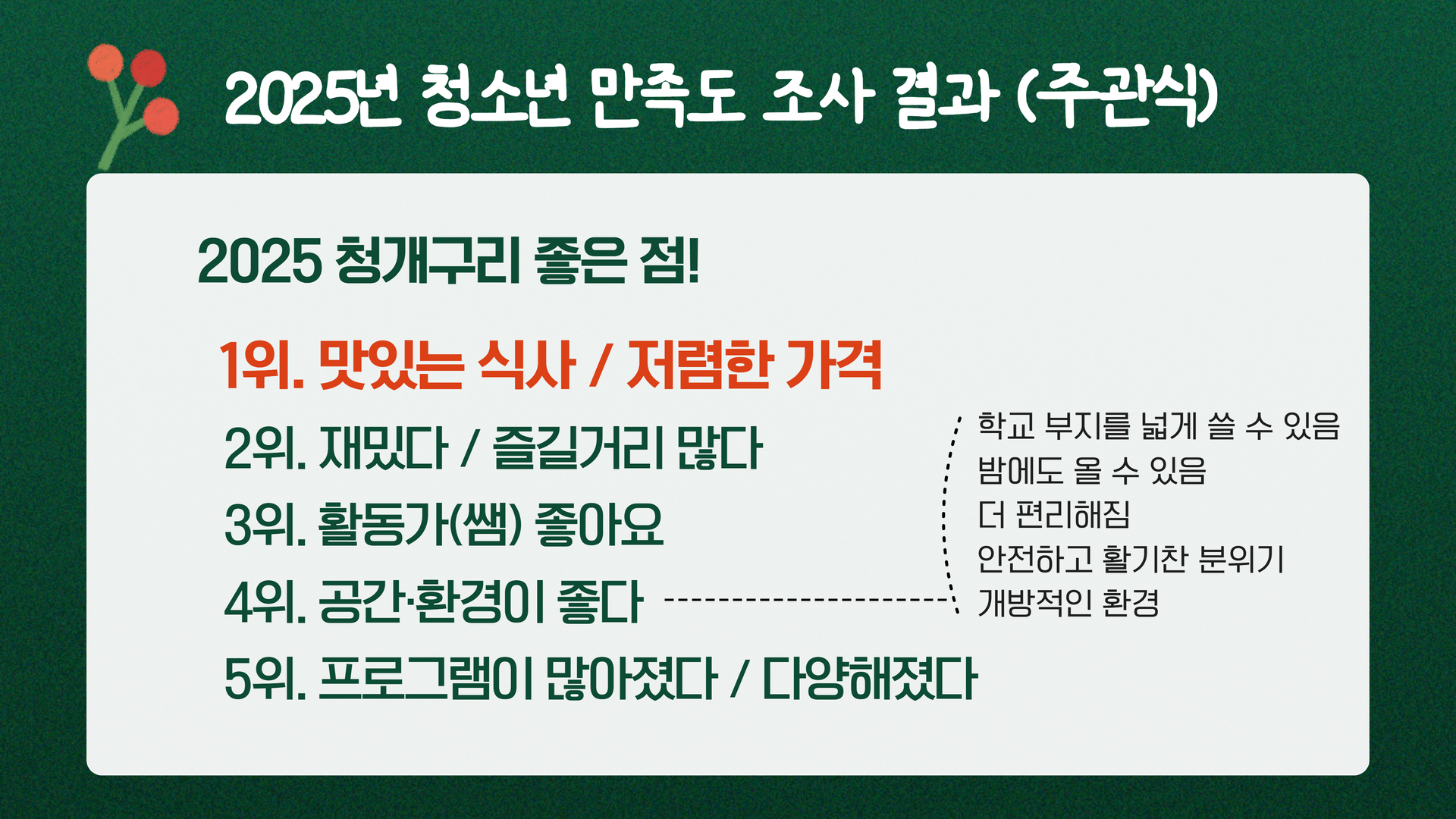 2025년 청소년 만족도 조사 결과 (주관식)

2025 청개구리 좋은 점!

1위. 맛있는 식사 / 저렴한 가격

2위. 재밌다 / 즐길거리 많다

3위. 활동가(쌤) 좋아요

4위. 공간·환경이 좋다

5위. 프로그램이 많아졌다 / 다양해졌다

학교 부지를 넓게 쓸 수 있음
밤에도 올 수 있음
더 편리해짐
안전하고 활기찬 분위기
개방적인 환경